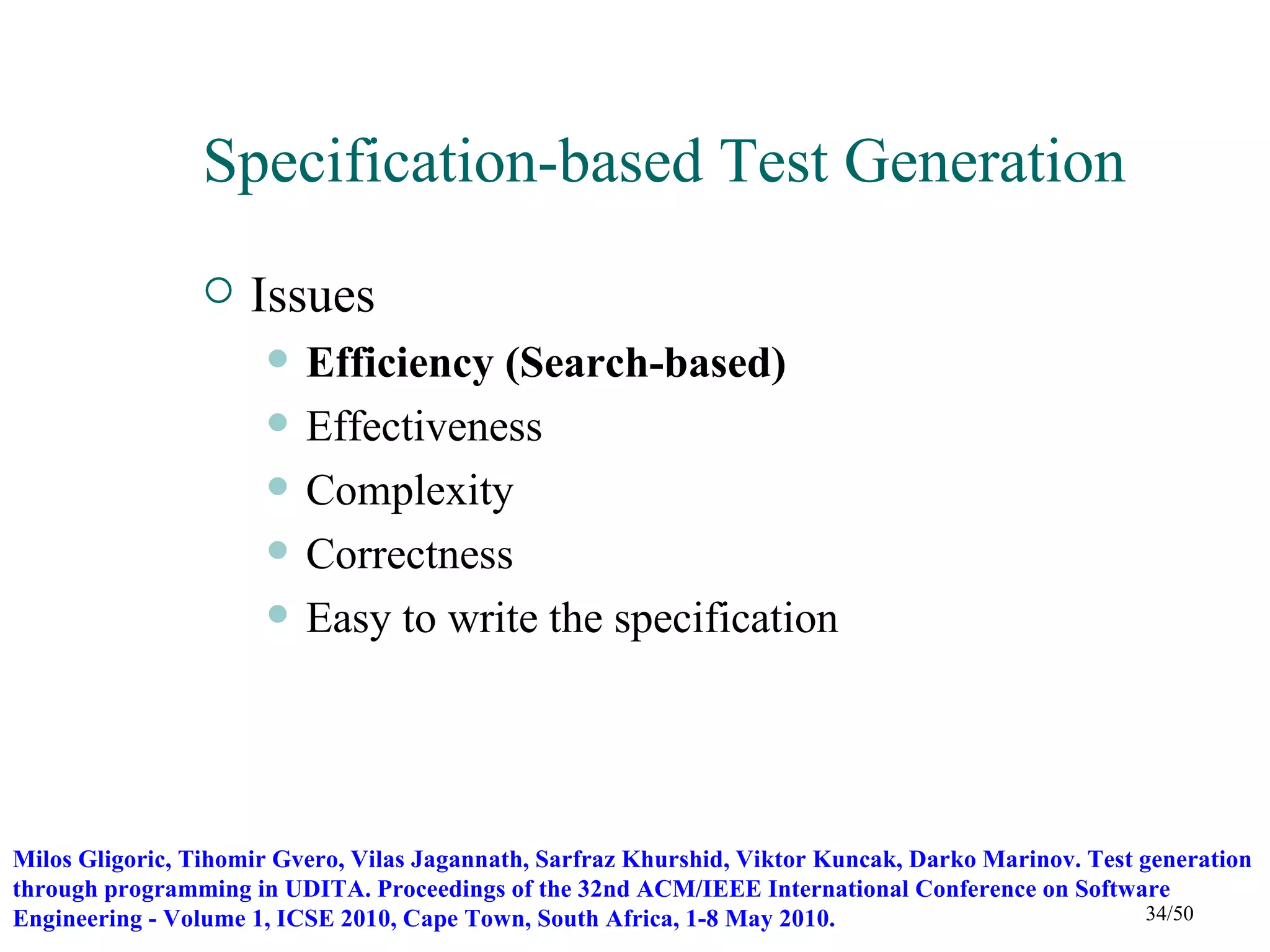 Specification-based Test Generation

Issues

Efficiency (Search-based)

Effectiveness

Complexity

Correctness

Easy to write the specification

Milos Gligoric, Tihomir Gvero, Vilas Jagannath, Sarfraz Khurshid, Viktor Kuncak, Darko Marinov. Test generation through programming in UDITA. Proceedings of the 32nd ACM/IEEE International Conference on Software Engineering - Volume 1, ICSE 2010, Cape Town, South Africa, 1-8 May 2010.

34/50